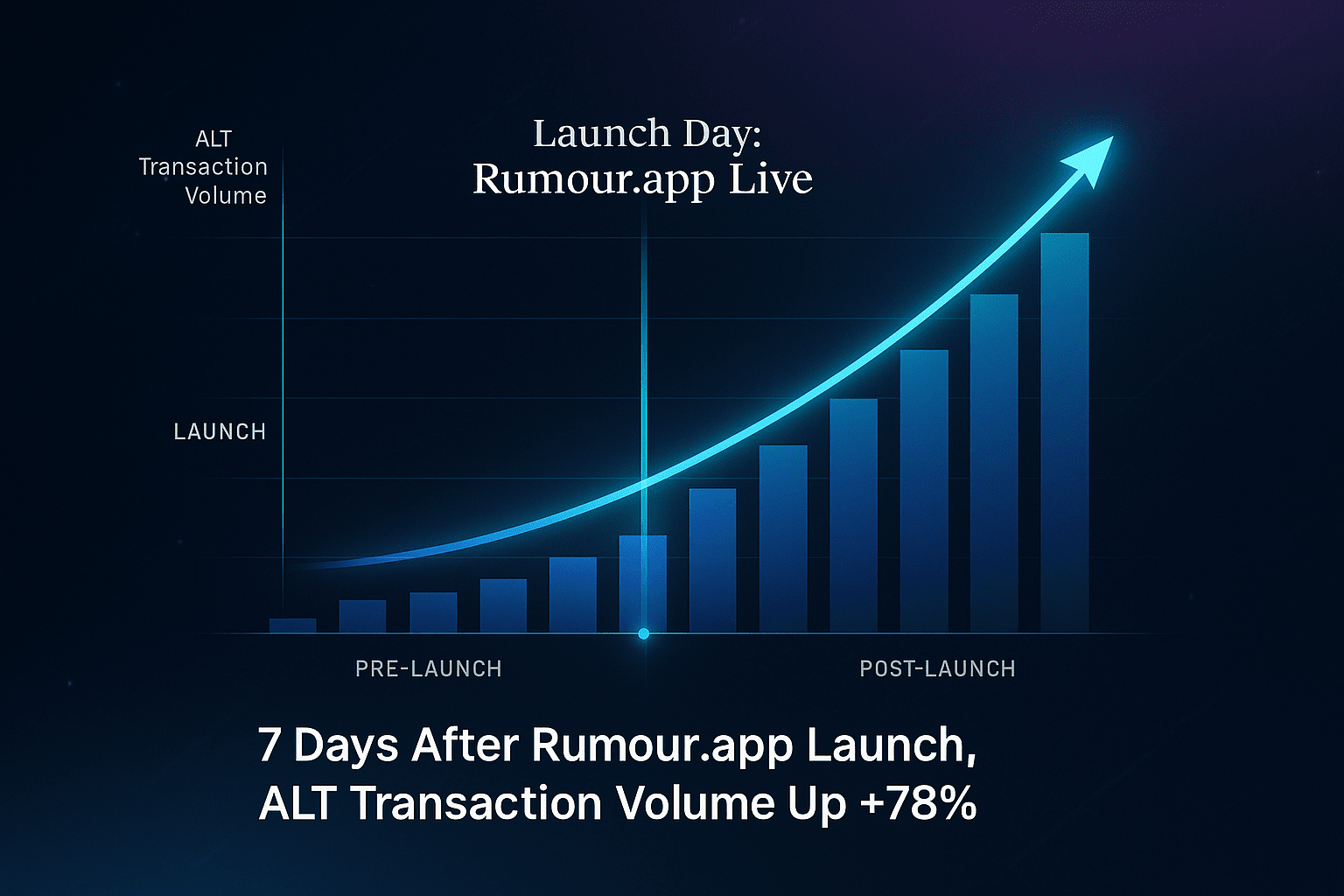 ALT Transaction Volume

Launch Day:
Rumour.app Live

LAUNCH

PRE-LAUNCH

POST-LAUNCH

7 Days After Rumour.app Launch,
ALT Transaction Volume Up +78%